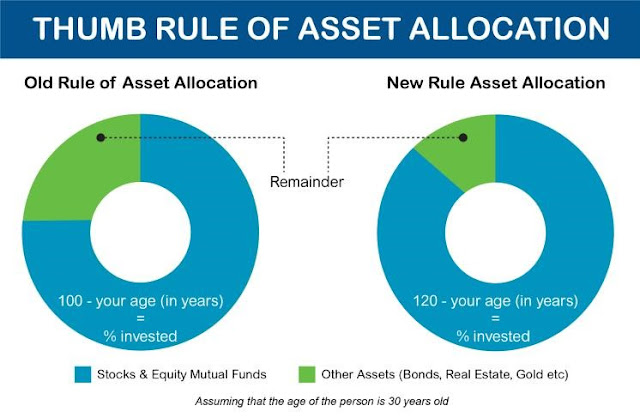 THUMB RULE OF ASSET ALLOCATION

Old Rule of Asset Allocation

New Rule Asset Allocation

Remainder

100 - your age (in years) = % invested

120 - your age (in years) = % invested

Stocks & Equity Mutual Funds

Other Assets (Bonds, Real Estate, Gold etc)

Assuming that the age of the person is 30 years old